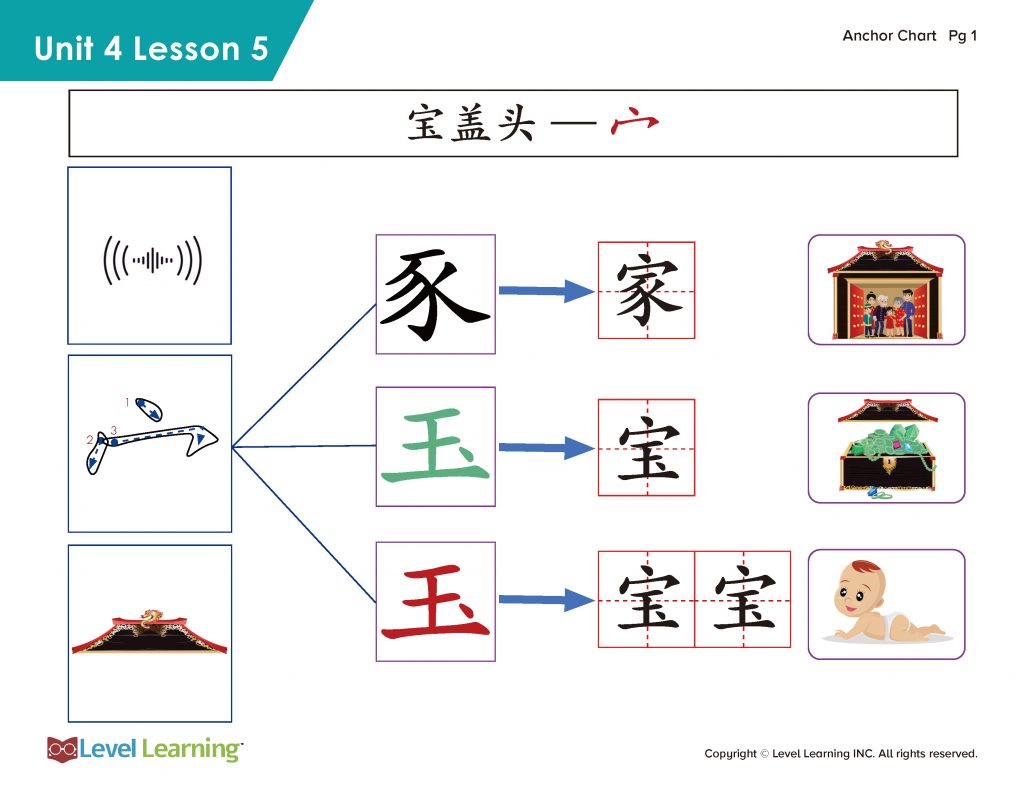 Unit 4 Lesson 5

Anchor Chart Pg 1

宝盖头 — 宀

1
2 3

豕 家

玉 宝

玉 宝 宝

Level Learning

Copyright © Level Learning INC. All rights reserved.